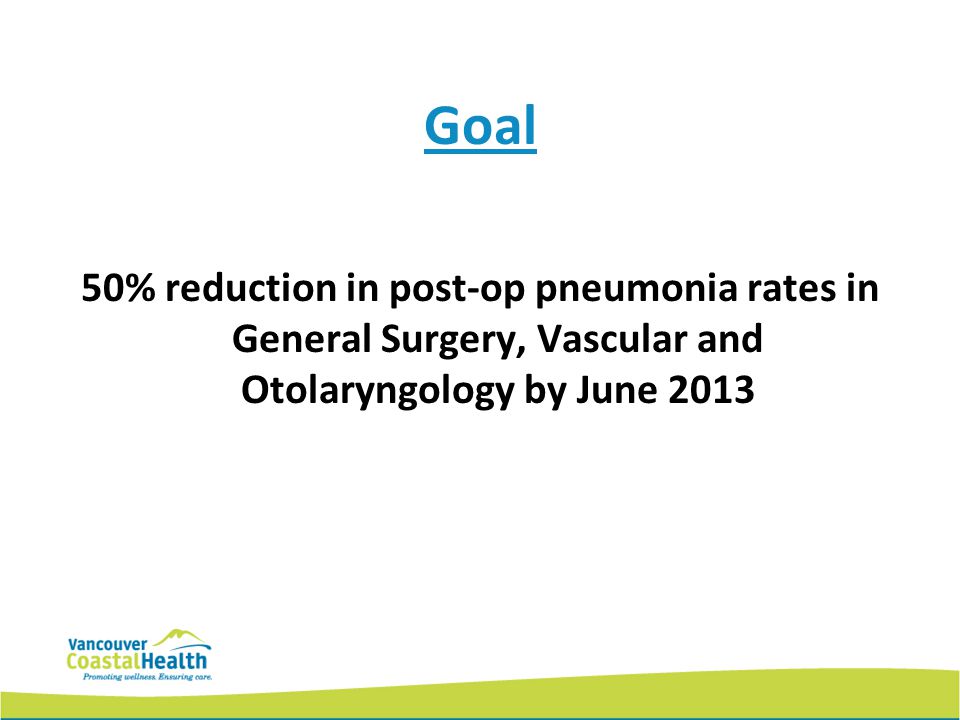 Goal

50% reduction in post-op pneumonia rates in General Surgery, Vascular and Otolaryngology by June 2013

Vancouver CoastalHealth
Promoting wellness. Ensuring care.